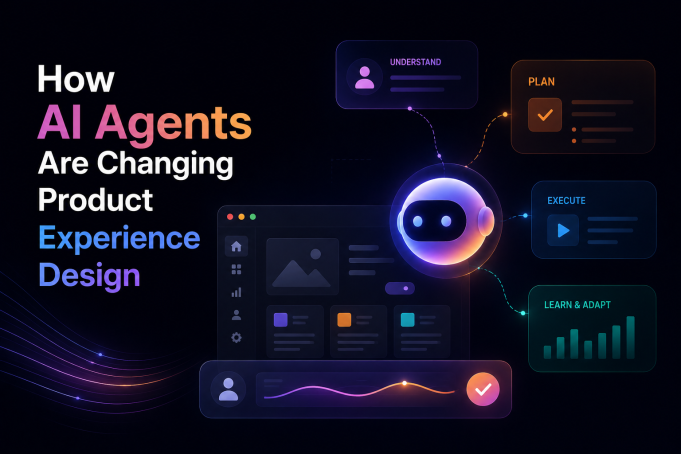 How
AI Agents
Are Changing
Product
Experience
Design

UNDERSTAND

PLAN

EXECUTE

LEARN & ADAPT